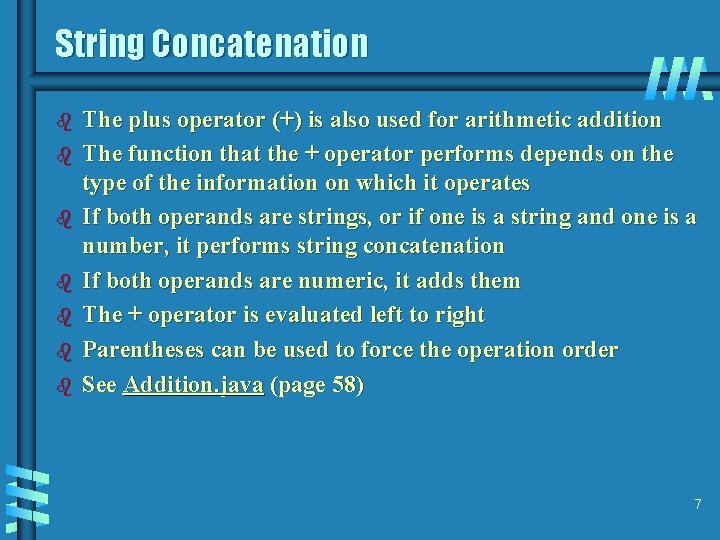 String Concatenation

- The plus operator (+) is also used for arithmetic addition
- The function that the + operator performs depends on the type of the information on which it operates
- If both operands are strings, or if one is a string and one is a number, it performs string concatenation
- If both operands are numeric, it adds them
- The + operator is evaluated left to right
- Parentheses can be used to force the operation order
- See Addition.java (page 58)

7